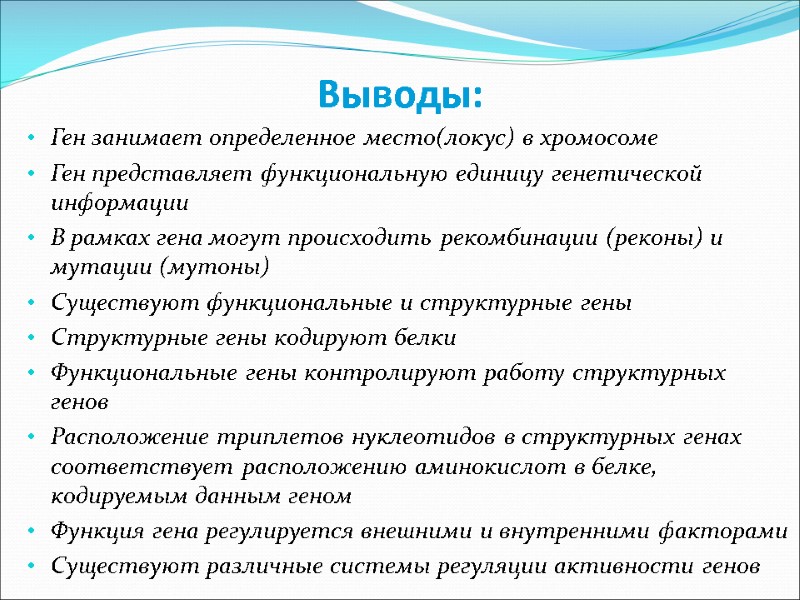 Выводы:

• Ген занимает определенное место(локус) в хромосоме
• Ген представляет функциональную единицу генетической информации
• В рамках гена могут происходить рекомбинации (реконы) и мутации (мутоны)
• Существуют функциональные и структурные гены
• Структурные гены кодируют белки
• Функциональные гены контролируют работу структурных генов
• Расположение триплетов нуклеотидов в структурных генах соответствует расположению аминокислот в белке, кодируемым данным геном
• Функция гена регулируется внешними и внутренними факторами
• Существуют различные системы регуляции активности генов